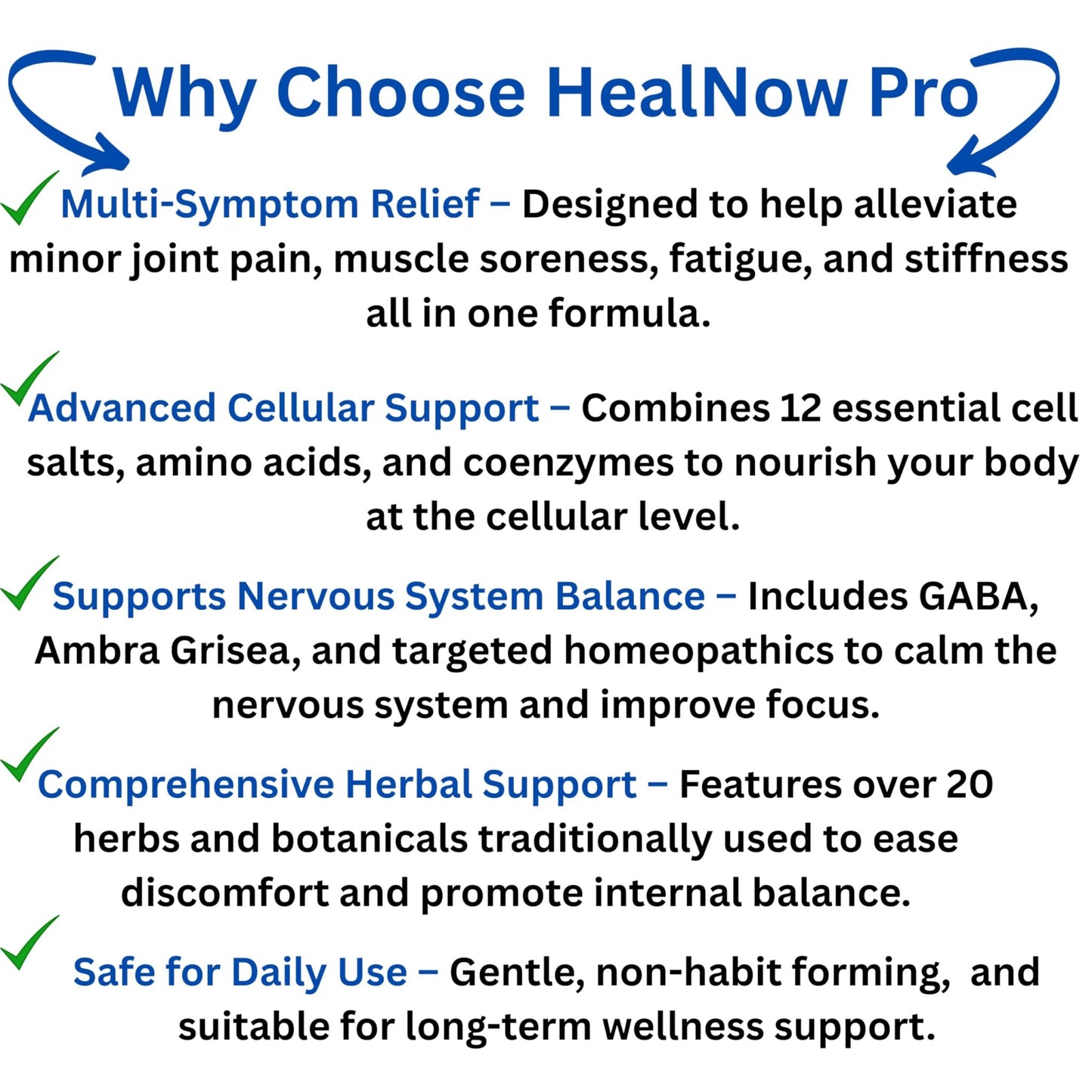 Why Choose HealNow Pro

Multi-Symptom Relief – Designed to help alleviate minor joint pain, muscle soreness, fatigue, and stiffness all in one formula.

Advanced Cellular Support – Combines 12 essential cell salts, amino acids, and coenzymes to nourish your body at the cellular level.

Supports Nervous System Balance – Includes GABA, Ambra Grisea, and targeted homeopathics to calm the nervous system and improve focus.

Comprehensive Herbal Support – Features over 20 herbs and botanicals traditionally used to ease discomfort and promote internal balance.

Safe for Daily Use – Gentle, non-habit forming, and suitable for long-term wellness support.